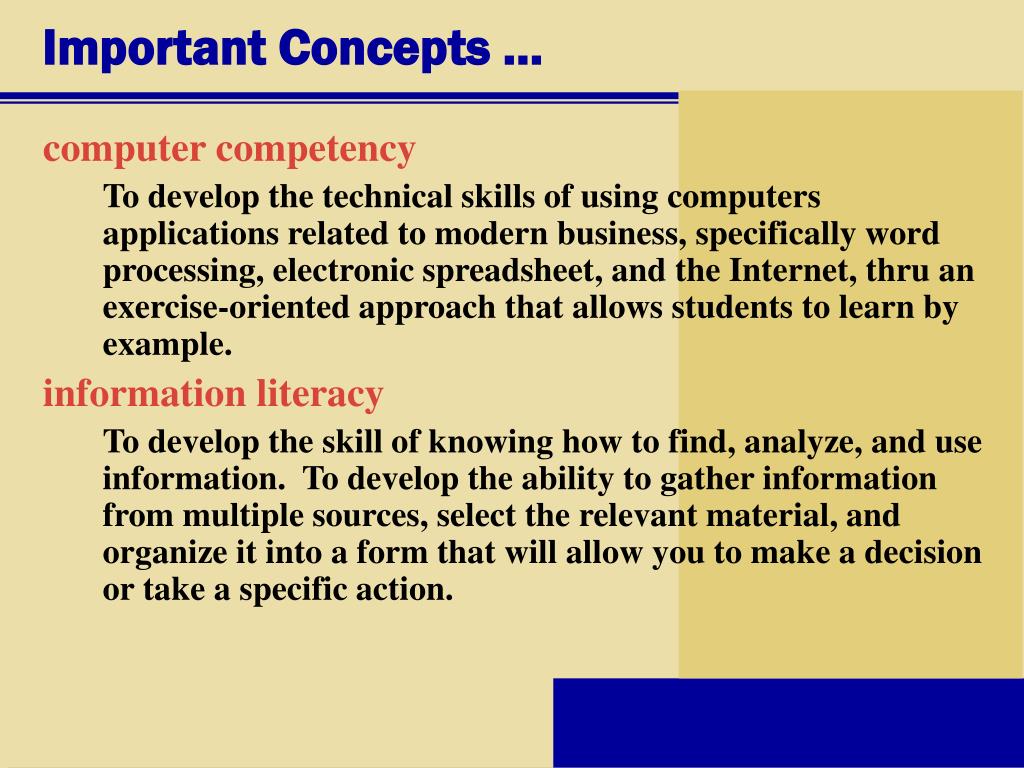 Important Concepts …

computer competency

To develop the technical skills of using computers applications related to modern business, specifically word processing, electronic spreadsheet, and the Internet, thru an exercise-oriented approach that allows students to learn by example.

information literacy

To develop the skill of knowing how to find, analyze, and use information.  To develop the ability to gather information from multiple sources, select the relevant material, and organize it into a form that will allow you to make a decision or take a specific action.